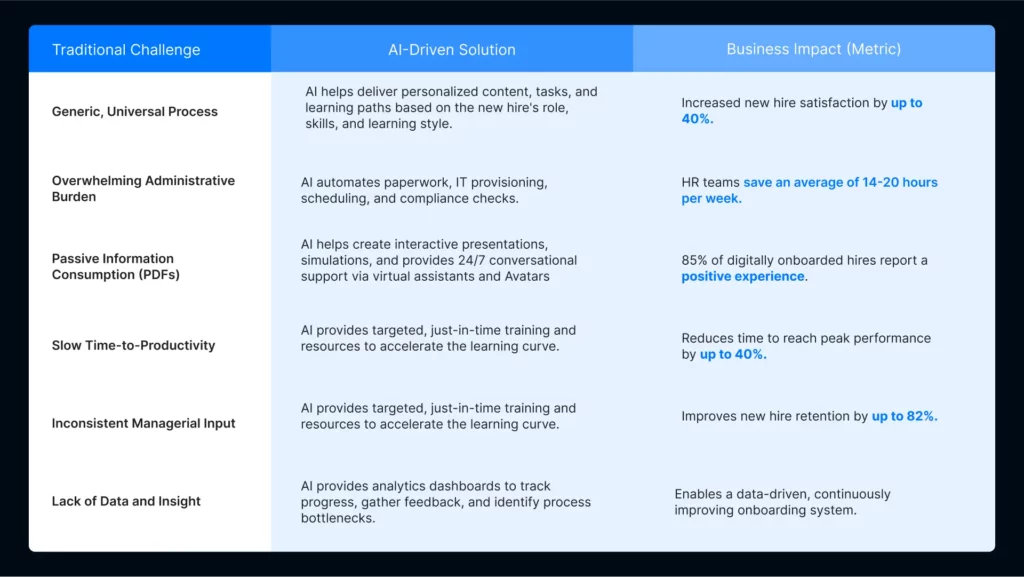 | Traditional Challenge | AI-Driven Solution | Business Impact (Metric) |
|---|---|---|
| Generic, Universal Process | AI helps deliver personalized content, tasks, and learning paths based on the new hire's role, skills, and learning style. | Increased new hire satisfaction by up to 40%. |
| Overwhelming Administrative Burden | AI automates paperwork, IT provisioning, scheduling, and compliance checks. | HR teams save an average of 14-20 hours per week. |
| Passive Information Consumption (PDFs) | AI helps create interactive presentations, simulations, and provides 24/7 conversational support via virtual assistants and Avatars | 85% of digitally onboarded hires report a positive experience. |
| Slow Time-to-Productivity | AI provides targeted, just-in-time training and resources to accelerate the learning curve. | Reduces time to reach peak performance by up to 40%. |
| Inconsistent Managerial Input | AI provides targeted, just-in-time training and resources to accelerate the learning curve. | Improves new hire retention by up to 82%. |
| Lack of Data and Insight | AI provides analytics dashboards to track progress, gather feedback, and identify process bottlenecks. | Enables a data-driven, continuously improving onboarding system. |